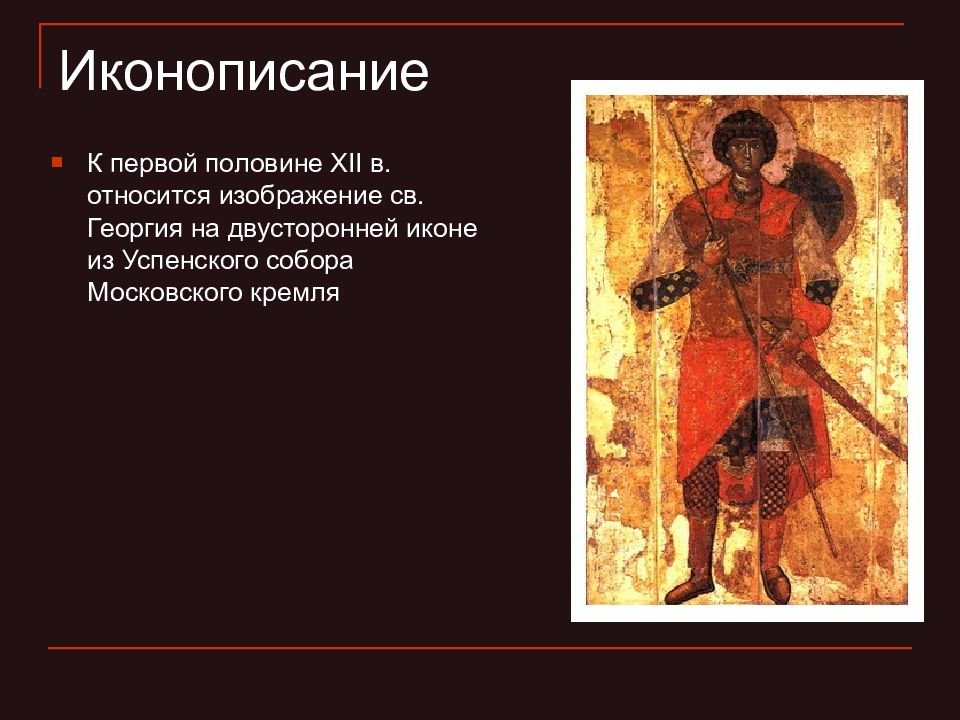 Иконописание

К первой половине XII в. относится изображение св. Георгия на двусторонней иконе из Успенского собора Московского кремля